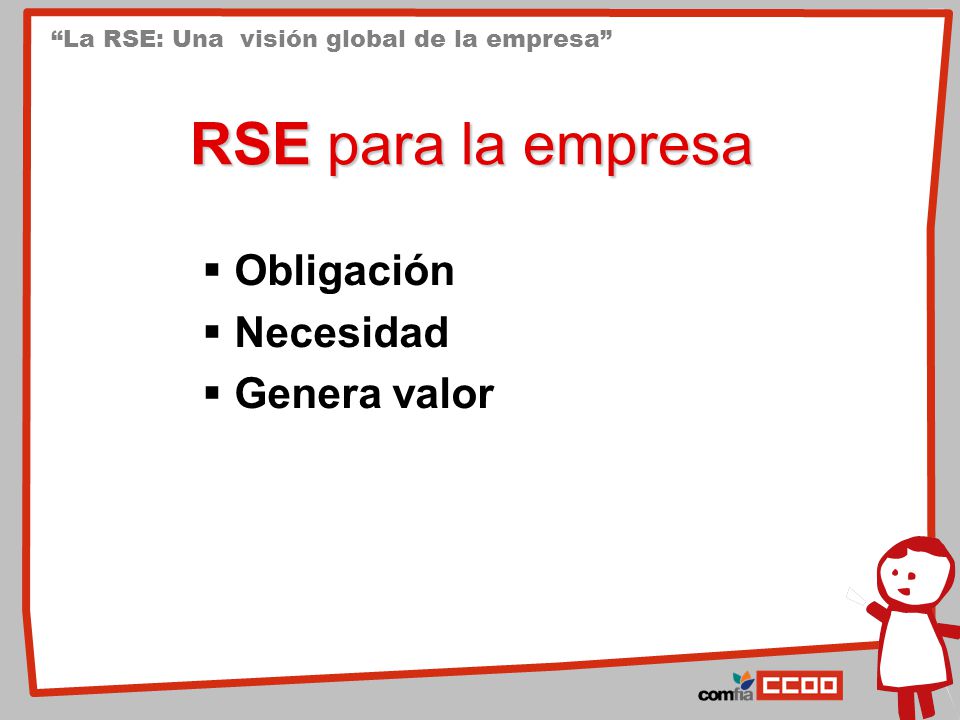 “La RSE: Una visión global de la empresa”

RSE para la empresa

▪ Obligación
▪ Necesidad
▪ Genera valor

comfia CCOO